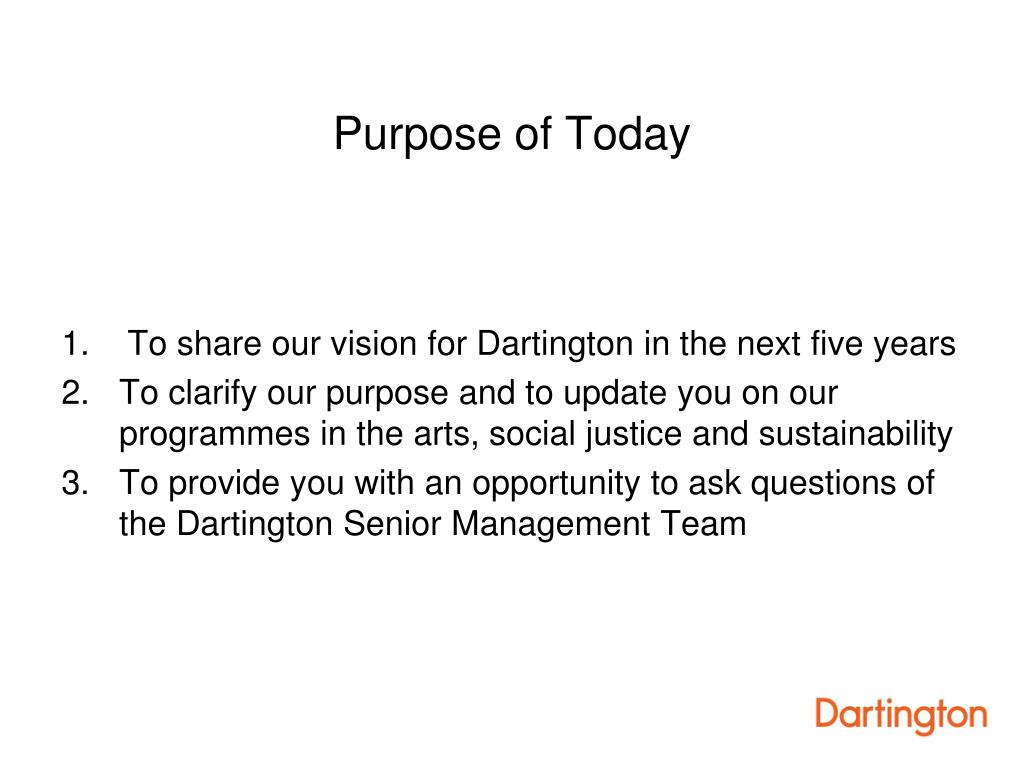 Purpose of Today

1. To share our vision for Dartington in the next five years
2. To clarify our purpose and to update you on our programmes in the arts, social justice and sustainability
3. To provide you with an opportunity to ask questions of the Dartington Senior Management Team

Dartington